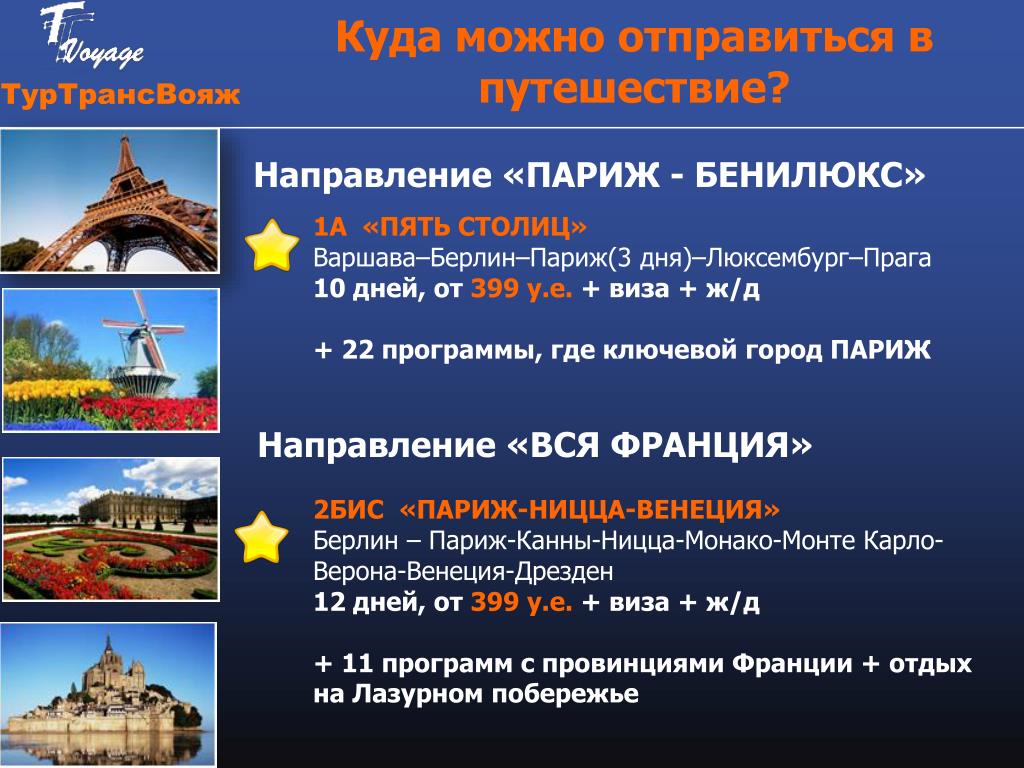 TT Voyage
ТурТрансВояж

Куда можно отправиться в путешествие?

Направление «ПАРИЖ - БЕНИЛЮКС»

1А «ПЯТЬ СТОЛИЦ»
Варшава–Берлин–Париж(3 дня)–Люксембург–Прага
10 дней, от 399 у.е. + виза + ж/д

+ 22 программы, где ключевой город ПАРИЖ

Направление «ВСЯ ФРАНЦИЯ»

2БИС «ПАРИЖ-НИЦЦА-ВЕНЕЦИЯ»
Берлин – Париж-Канны-Ницца-Монако-Монте Карло-Верона-Венеция-Дрезден
12 дней, от 399 у.е. + виза + ж/д

+ 11 программ с провинциями Франции + отдых на Лазурном побережье